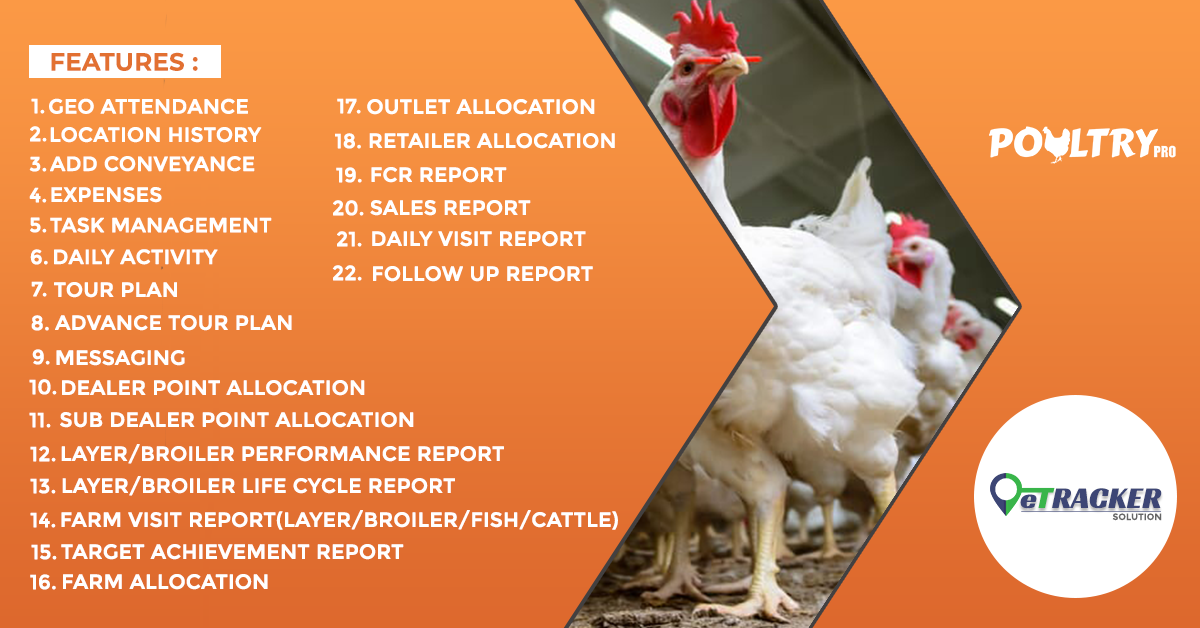 FEATURES :

1. GEO ATTENDANCE
2. LOCATION HISTORY
3. ADD CONVEYANCE
4. EXPENSES
5. TASK MANAGEMENT
6. DAILY ACTIVITY
7. TOUR PLAN
8. ADVANCE TOUR PLAN
9. MESSAGING
10. DEALER POINT ALLOCATION
11. SUB DEALER POINT ALLOCATION
12. LAYER/BROILER PERFORMANCE REPORT
13. LAYER/BROILER LIFE CYCLE REPORT
14. FARM VISIT REPORT(LAYER/BROILER/FISH/CATTLE)
15. TARGET ACHIEVEMENT REPORT
16. FARM ALLOCATION

17. OUTLET ALLOCATION
18. RETAILER ALLOCATION
19. FCR REPORT
20. SALES REPORT
21. DAILY VISIT REPORT
22. FOLLOW UP REPORT

POULTRY PRO

eTRACKER SOLUTION